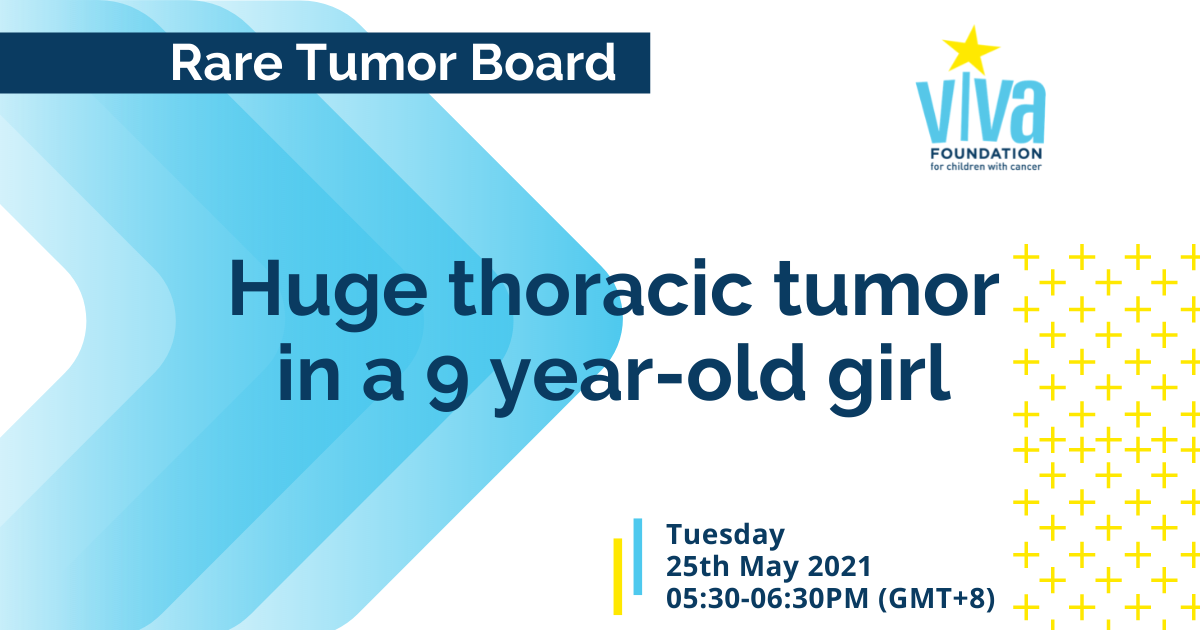 Rare Tumor Board

viva
FOUNDATION
for children with cancer

Huge thoracic tumor in a 9 year-old girl

Tuesday
25th May 2021
05:30-06:30PM (GMT+8)